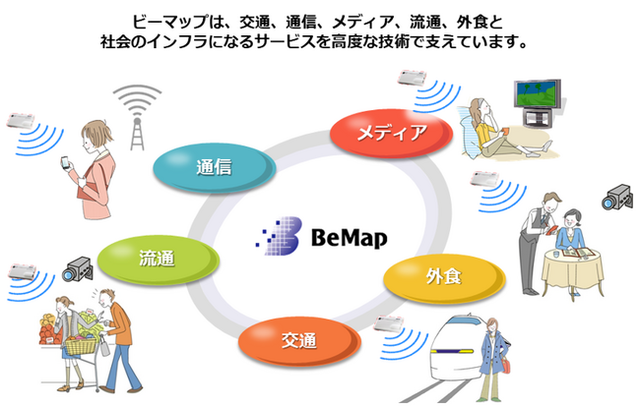 ビーマップは、交通、通信、メディア、流通、外食と
社会のインフラになるサービスを高度な技術で支えています。

メディア

通信

BeMap

流通

外食

交通